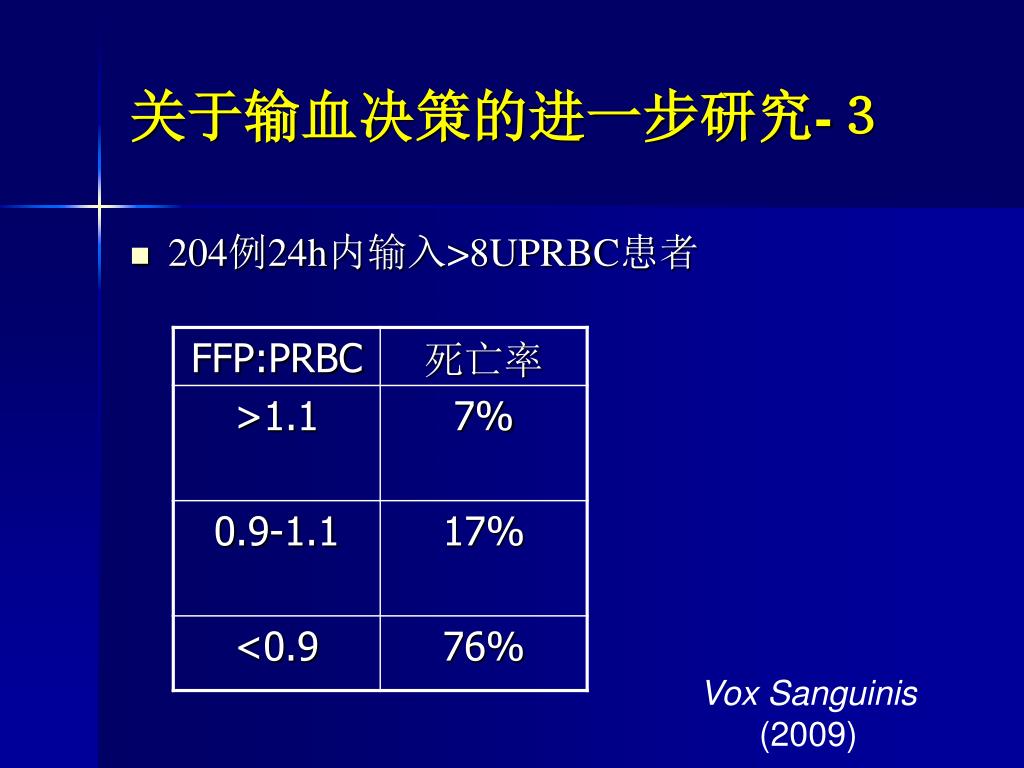 关于输血决策的进一步研究- 3

204例24h内输入>8UPRBC患者

| FFP:PRBC | 死亡率 |
|---|---|
| >1.1 | 7% |
| 0.9-1.1 | 17% |
| <0.9 | 76% |

Vox Sanguinis (2009)